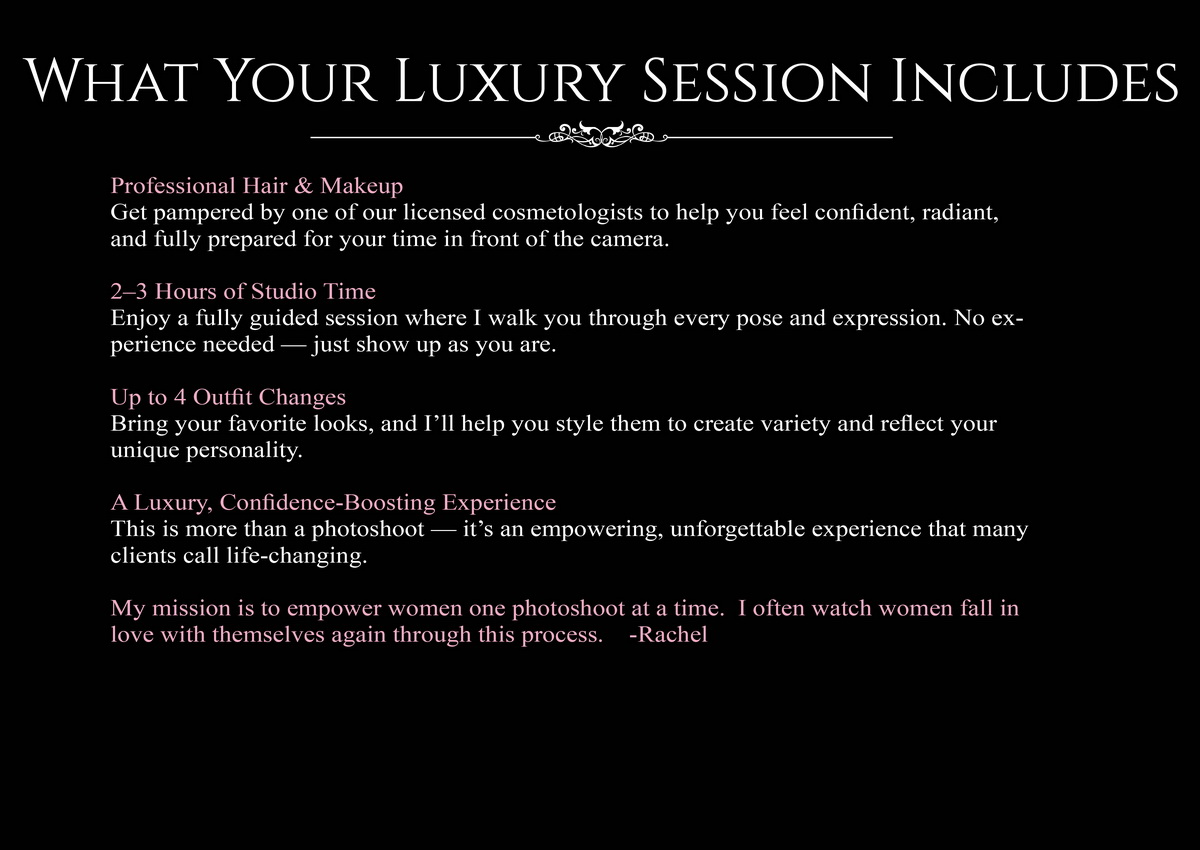 What Your Luxury Session Includes

Professional Hair & Makeup
Get pampered by one of our licensed cosmetologists to help you feel confident, radiant, and fully prepared for your time in front of the camera.

2–3 Hours of Studio Time
Enjoy a fully guided session where I walk you through every pose and expression. No experience needed — just show up as you are.

Up to 4 Outfit Changes
Bring your favorite looks, and I'll help you style them to create variety and reflect your unique personality.

A Luxury, Confidence-Boosting Experience
This is more than a photoshoot — it's an empowering, unforgettable experience that many clients call life-changing.

My mission is to empower women one photoshoot at a time. I often watch women fall in love with themselves again through this process. -Rachel